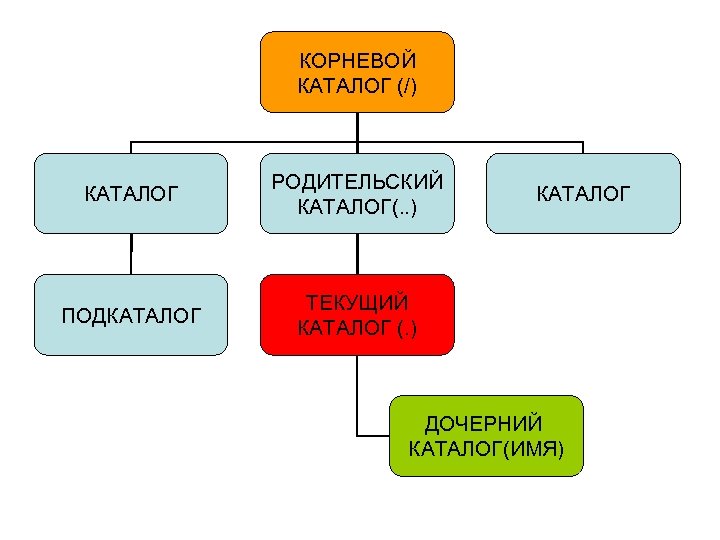 КОРНЕВОЙ КАТАЛОГ (/)

КАТАЛОГ

РОДИТЕЛЬСКИЙ КАТАЛОГ(..)

КАТАЛОГ

ПОДКАТАЛОГ

ТЕКУЩИЙ КАТАЛОГ (.)

ДОЧЕРНИЙ КАТАЛОГ(ИМЯ)